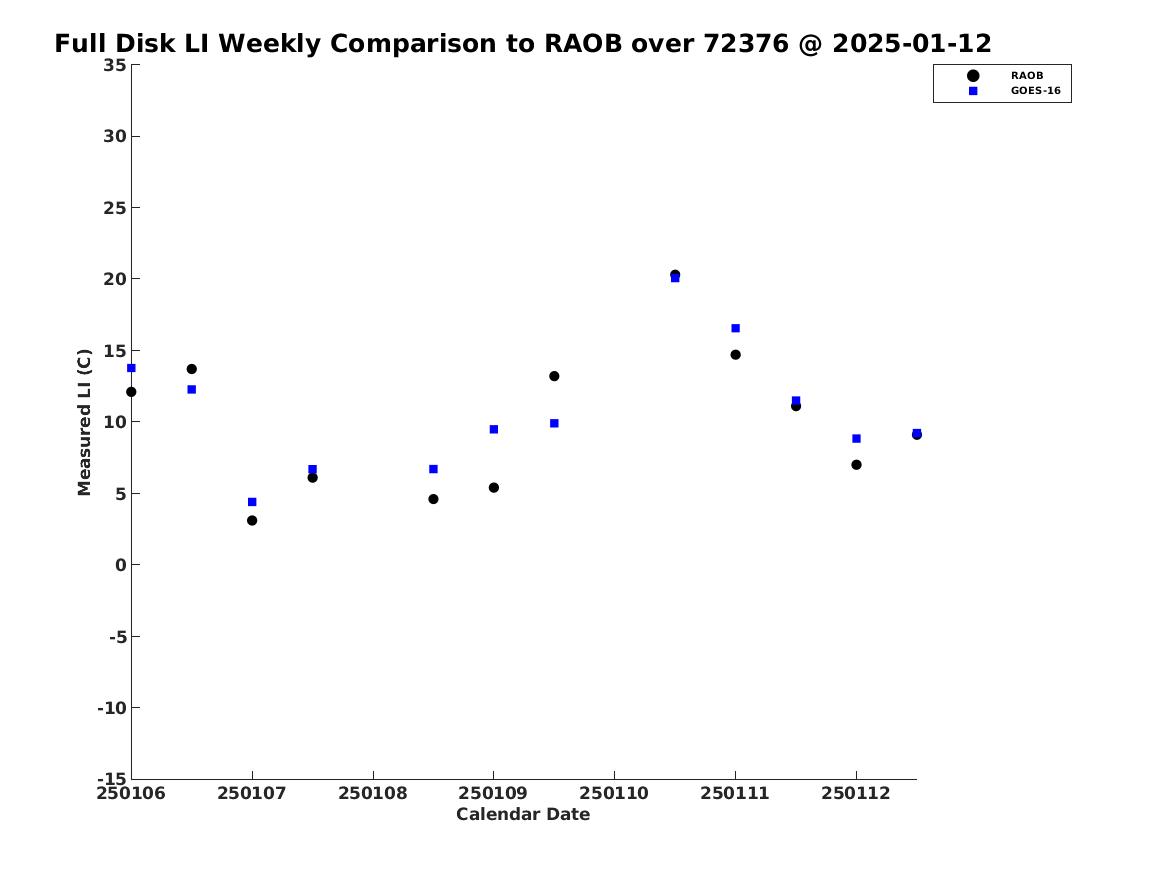 Full Disk LI Weekly Comparison to RAOB over 72376 @ 2025-01-12

RAOB
GOES-16

Measured LI (C)

35
30
25
20
15
10
5
0
-5
-10
-15

250106 250107 250108 250109 250110 250111 250112

Calendar Date